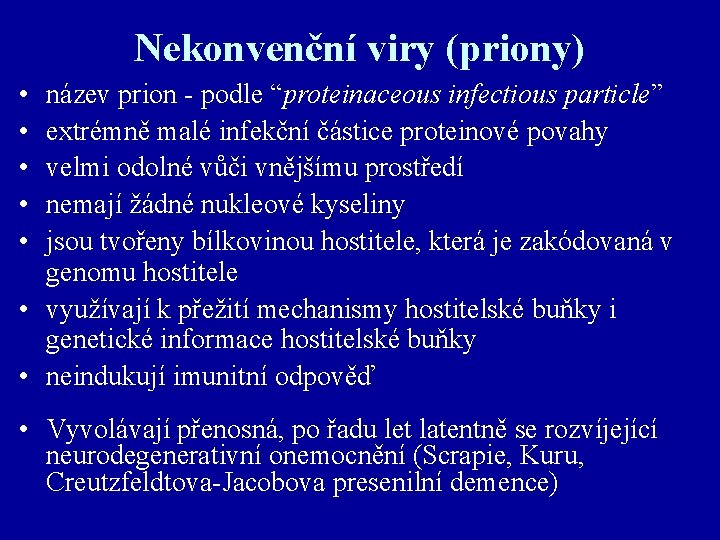 Nekonvenční viry (priony)

• název prion - podle “proteinaceous infectious particle”
• extrémně malé infekční částice proteinové povahy
• velmi odolné vůči vnějšímu prostředí
• nemají žádné nukleové kyseliny
• jsou tvořeny bílkovinou hostitele, která je zakódovaná v genomu hostitele
• využívají k přežití mechanismy hostitelské buňky i genetické informace hostitelské buňky
• neindukují imunitní odpověď
• Vyvolávají přenosná, po řadu let latentně se rozvíjející neurodegenerativní onemocnění (Scrapie, Kuru, Creutzfeldtova-Jacobova presenilní demence)